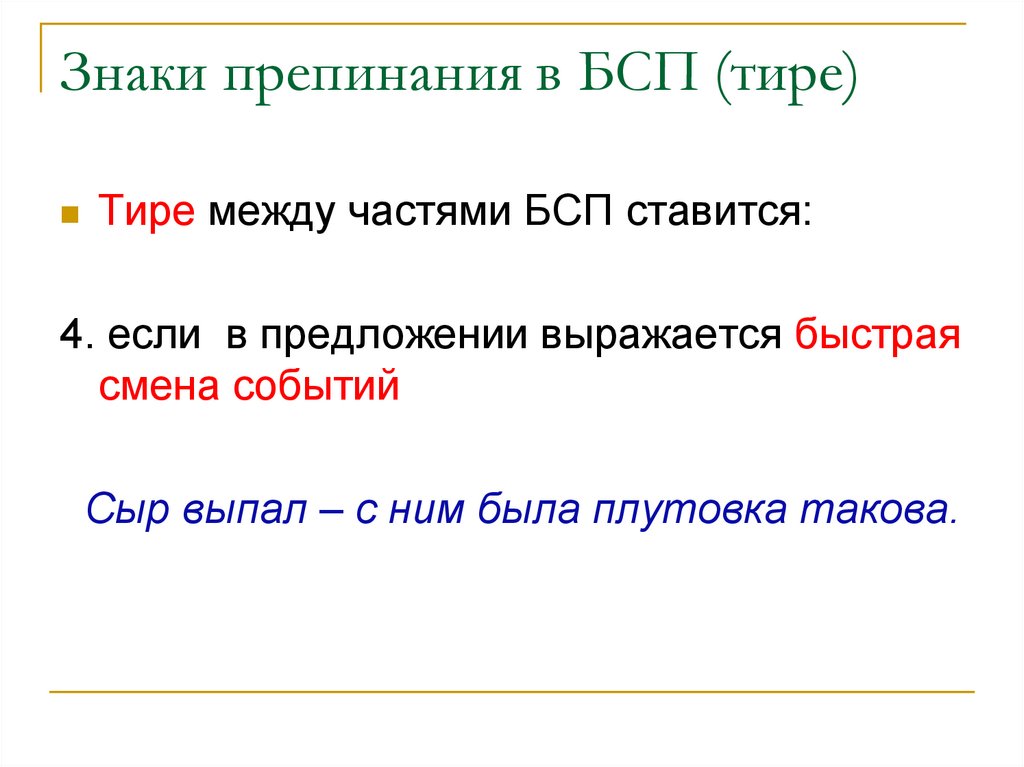 Знаки препинания в БСП (тире)

Тире между частями БСП ставится:

4. если в предложении выражается быстрая смена событий

Сыр выпал – с ним была плутовка такова.